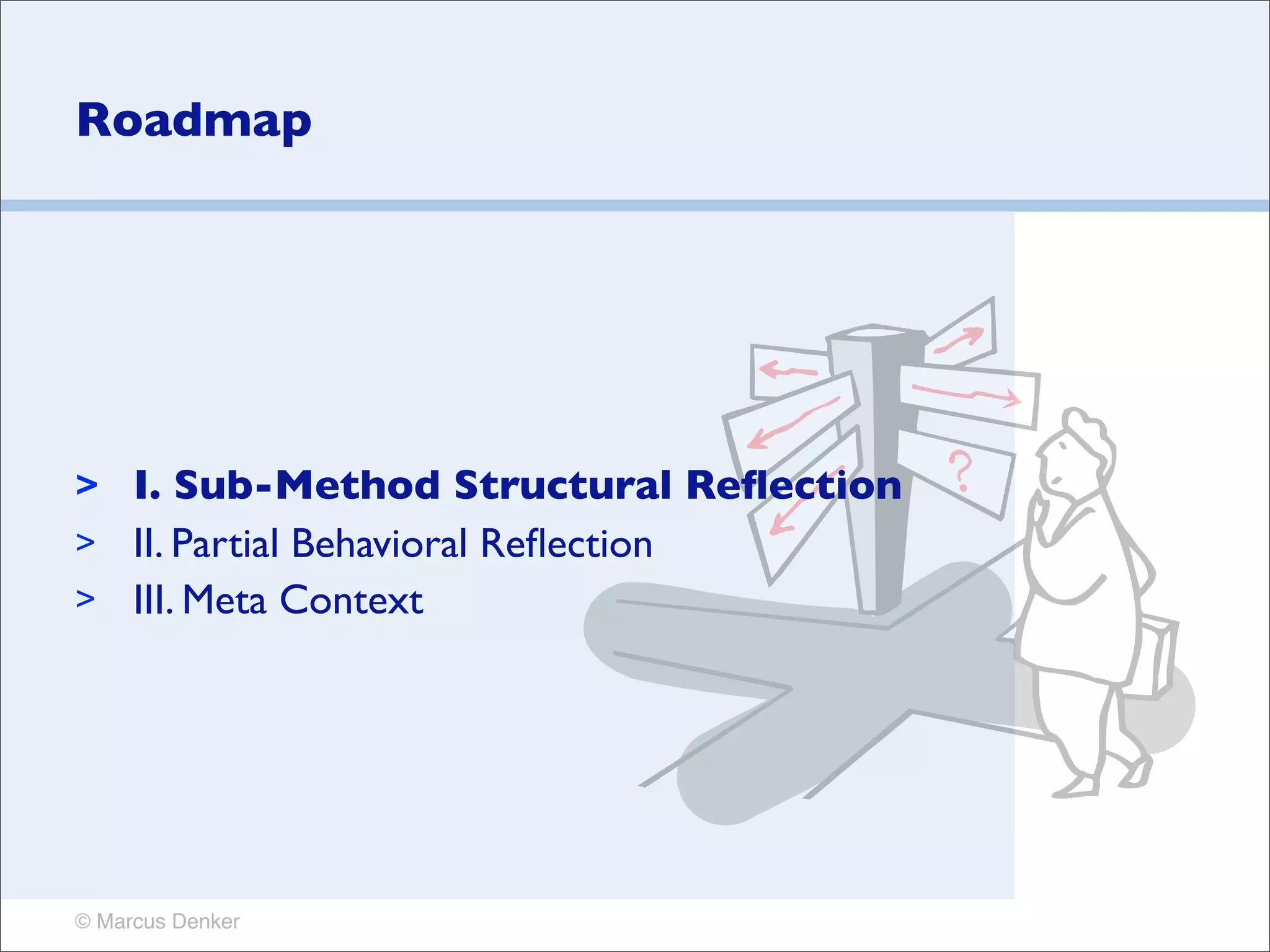 Roadmap

> I. Sub-Method Structural Reflection
> II. Partial Behavioral Reflection
> III. Meta Context

?

© Marcus Denker